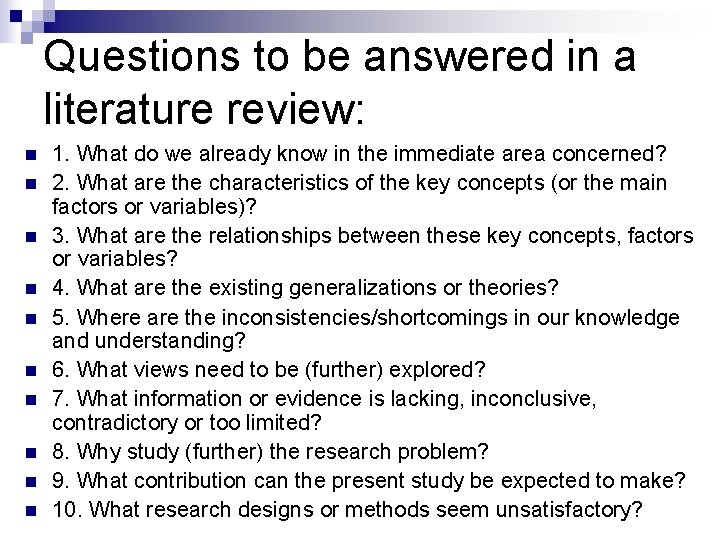 Questions to be answered in a literature review:

- 1. What do we already know in the immediate area concerned?
- 2. What are the characteristics of the key concepts (or the main factors or variables)?
- 3. What are the relationships between these key concepts, factors or variables?
- 4. What are the existing generalizations or theories?
- 5. Where are the inconsistencies/shortcomings in our knowledge and understanding?
- 6. What views need to be (further) explored?
- 7. What information or evidence is lacking, inconclusive, contradictory or too limited?
- 8. Why study (further) the research problem?
- 9. What contribution can the present study be expected to make?
- 10. What research designs or methods seem unsatisfactory?